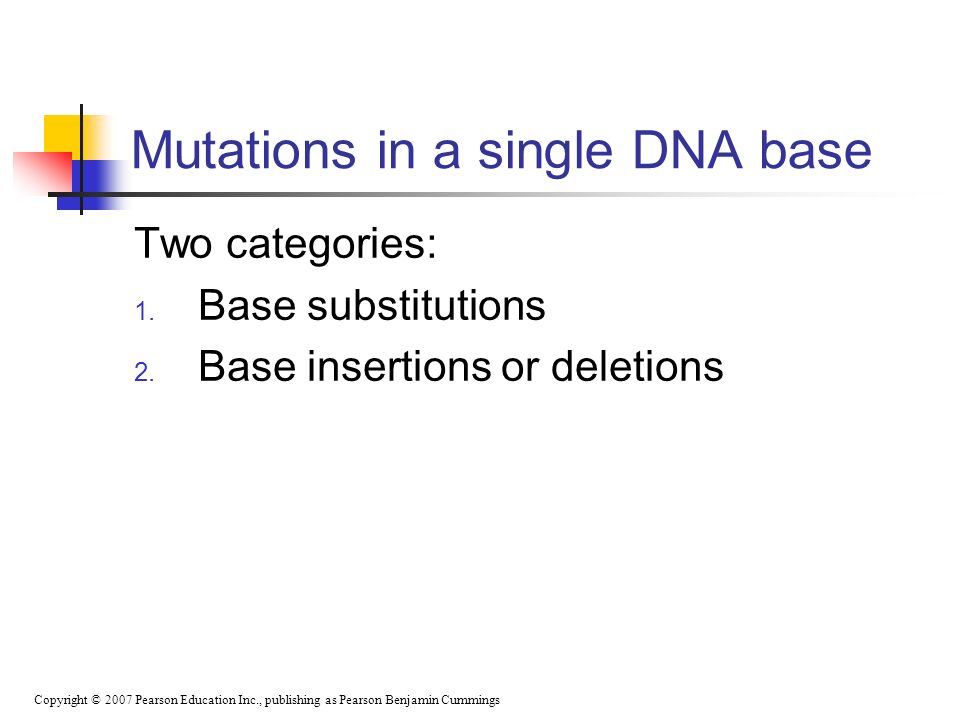 Mutations in a single DNA base

Two categories:

1. Base substitutions
2. Base insertions or deletions

Copyright © 2007 Pearson Education Inc., publishing as Pearson Benjamin Cummings